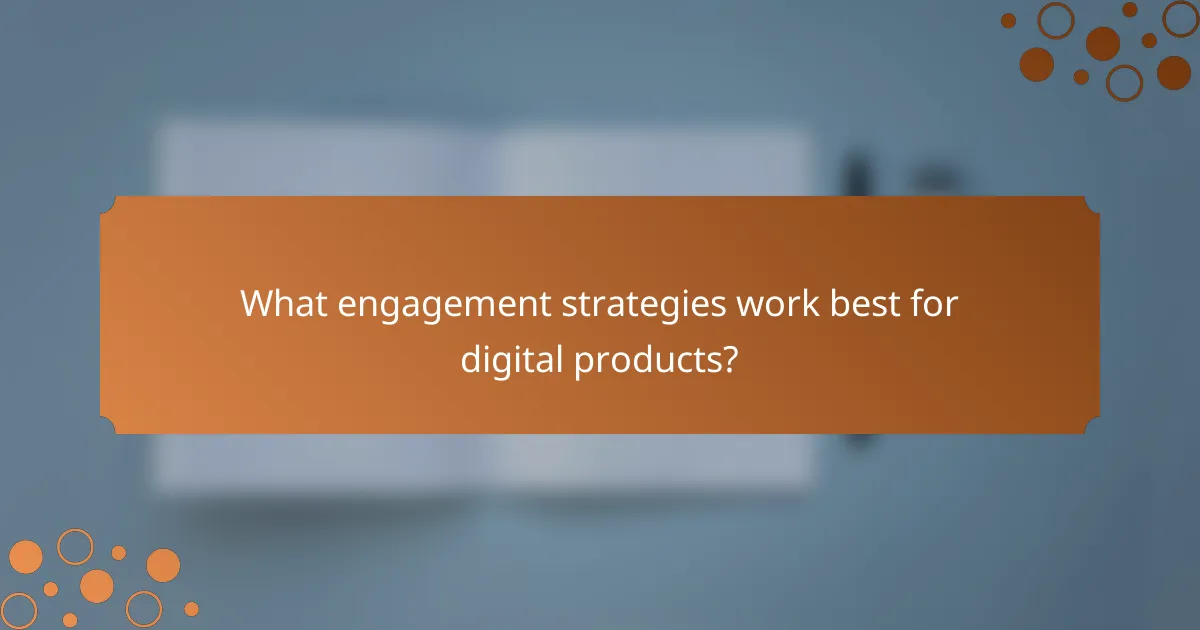 What engagement strategies work best for digital products?